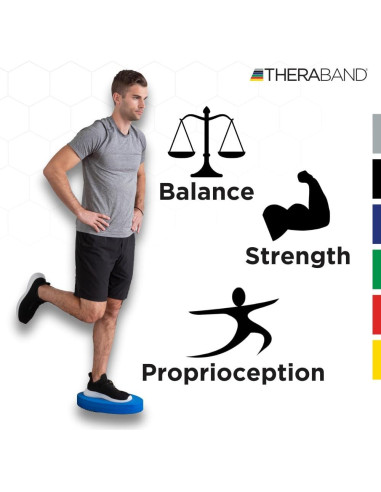 THERABAND

Balance

Strength

Proprioception